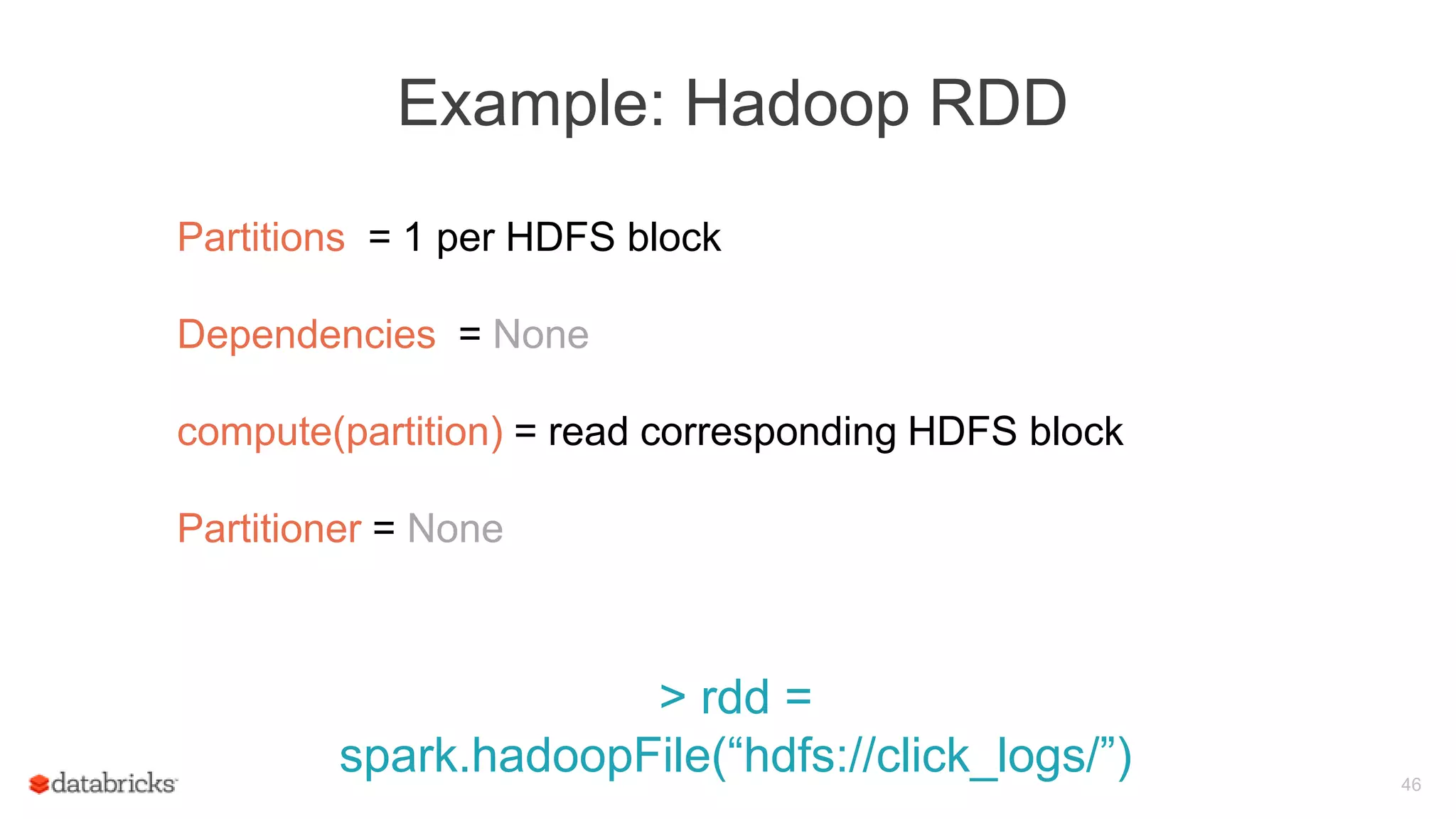 Example: Hadoop RDD

Partitions = 1 per HDFS block

Dependencies = None

compute(partition) = read corresponding HDFS block

Partitioner = None

> rdd = spark.hadoopFile(“hdfs://click_logs/”)

databricks

46